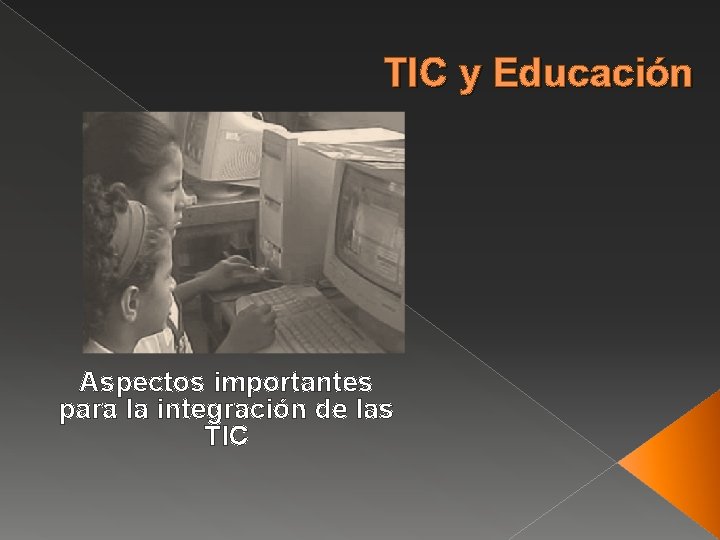 TIC y Educación

Aspectos importantes para la integración de las TIC